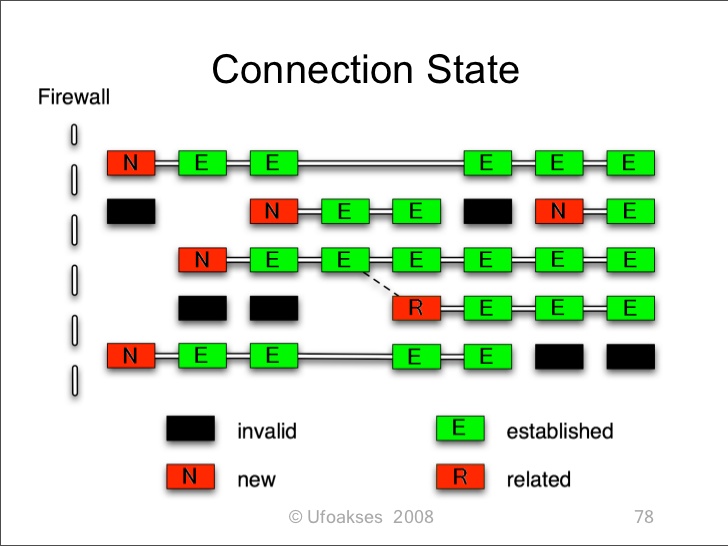 Connection State

Firewall

N E E E E E

N E E N E

N E E E E E E

R E E E

N E E E E

invalid

E established

N new

R related

© Ufoakses 2008

78